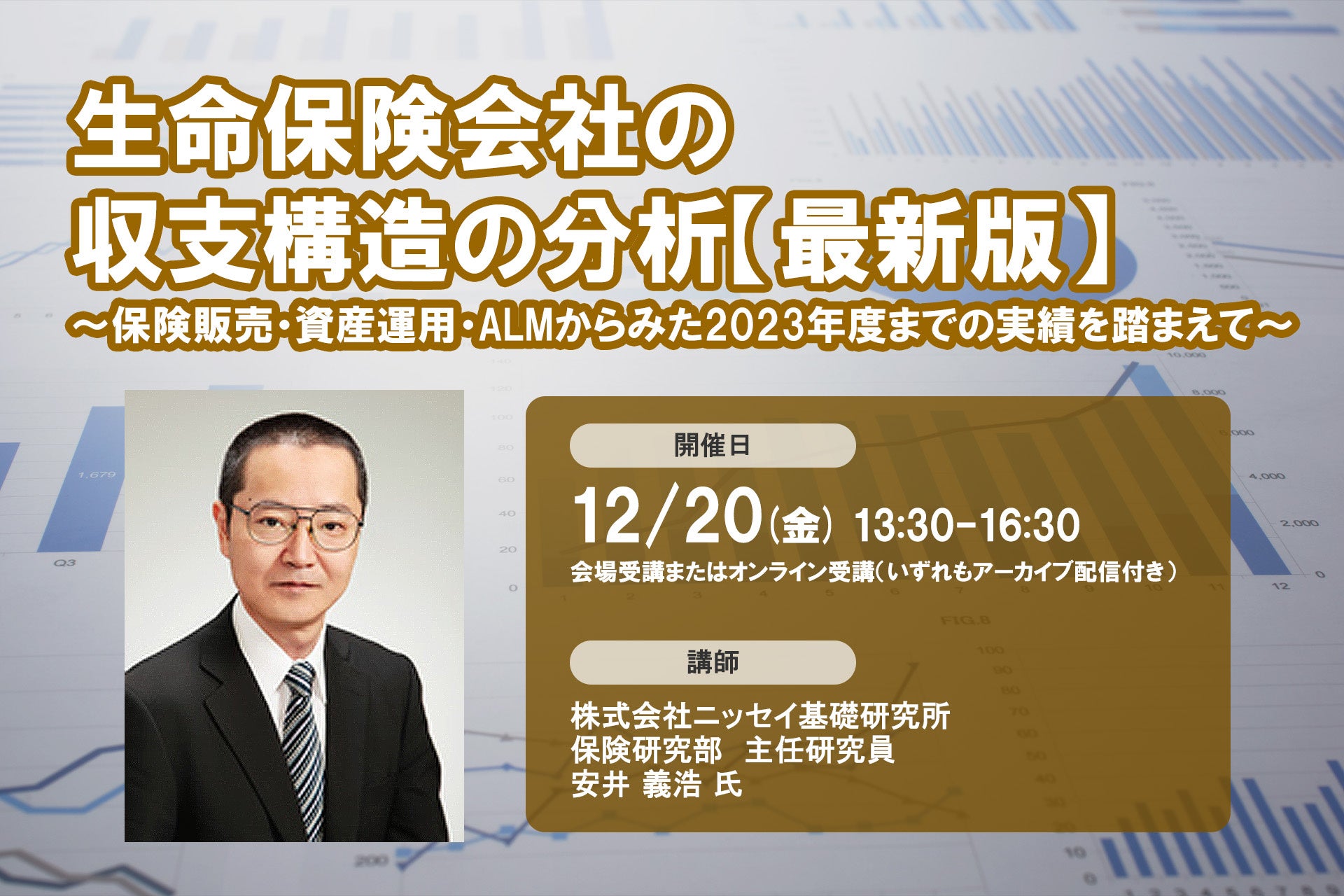 生命保険会社の
収支構造の分析【最新版】
～保険販売・資産運用・ALMからみた2023年度までの実績を踏まえて～

開催日

12/20(金) 13:30-16:30
会場受講またはオンライン受講(いずれもアーカイブ配信付き)

講師

株式会社ニッセイ基礎研究所
保険研究部 主任研究員
安井 義浩 氏